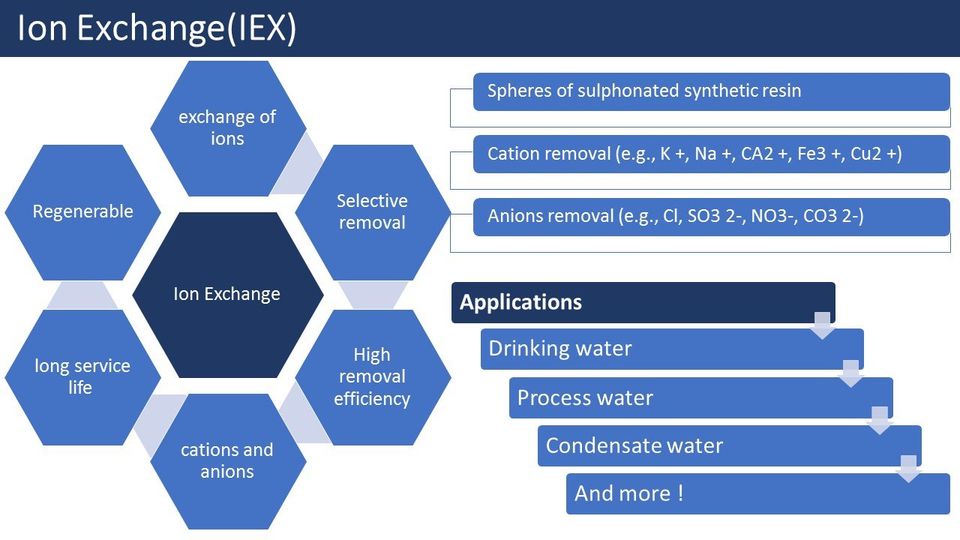 Ion Exchange(IEX)

exchange of ions

Regenerable

Selective removal

Ion Exchange

long service life

High removal efficiency

cations and anions

Spheres of sulphonated synthetic resin

Cation removal (e.g., K +, Na +, CA2 +, Fe3 +, Cu2 +)

Anions removal (e.g., Cl, SO3 2-, NO3-, CO3 2-)

Applications

Drinking water

Process water

Condensate water

And more !